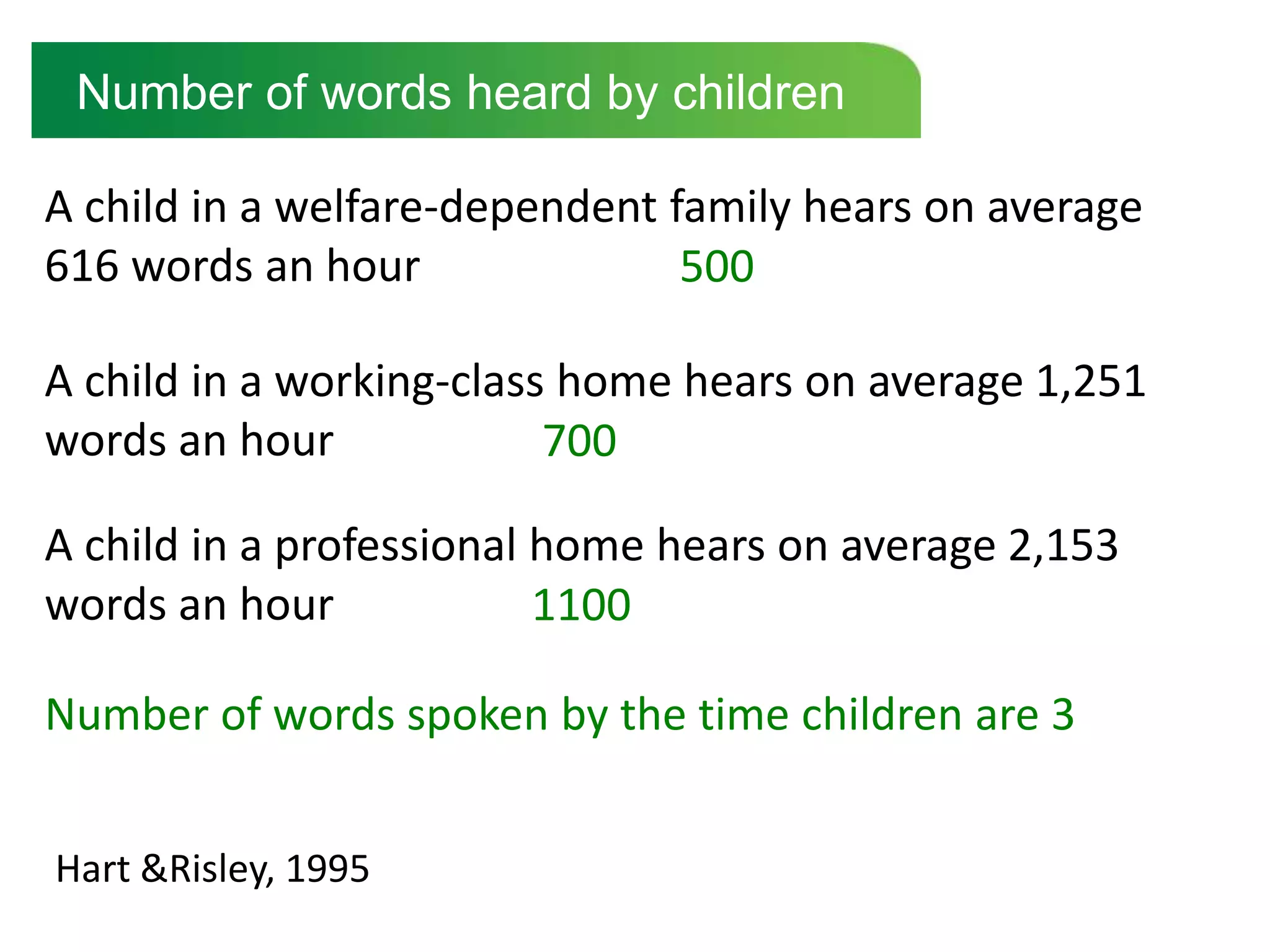 Number of words heard by children

A child in a welfare-dependent family hears on average 616 words an hour 500

A child in a working-class home hears on average 1,251 words an hour 700

A child in a professional home hears on average 2,153 words an hour 1100

Number of words spoken by the time children are 3

Hart &Risley, 1995